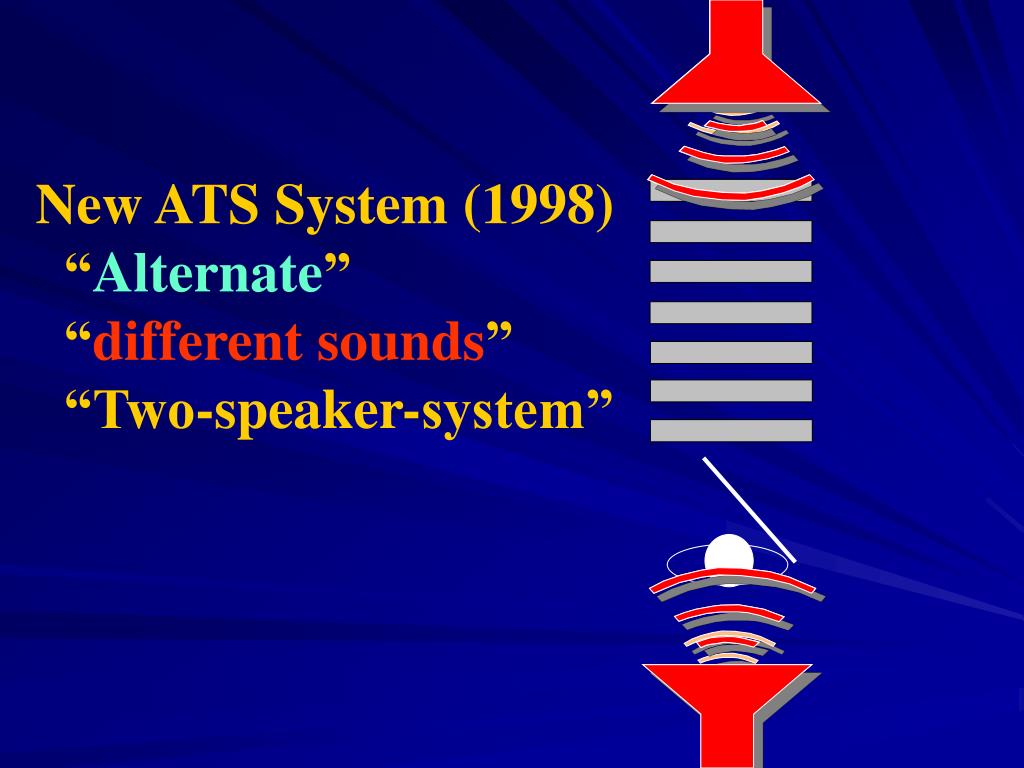 New ATS System (1998)
“Alternate”
“different sounds”
“Two-speaker-system”